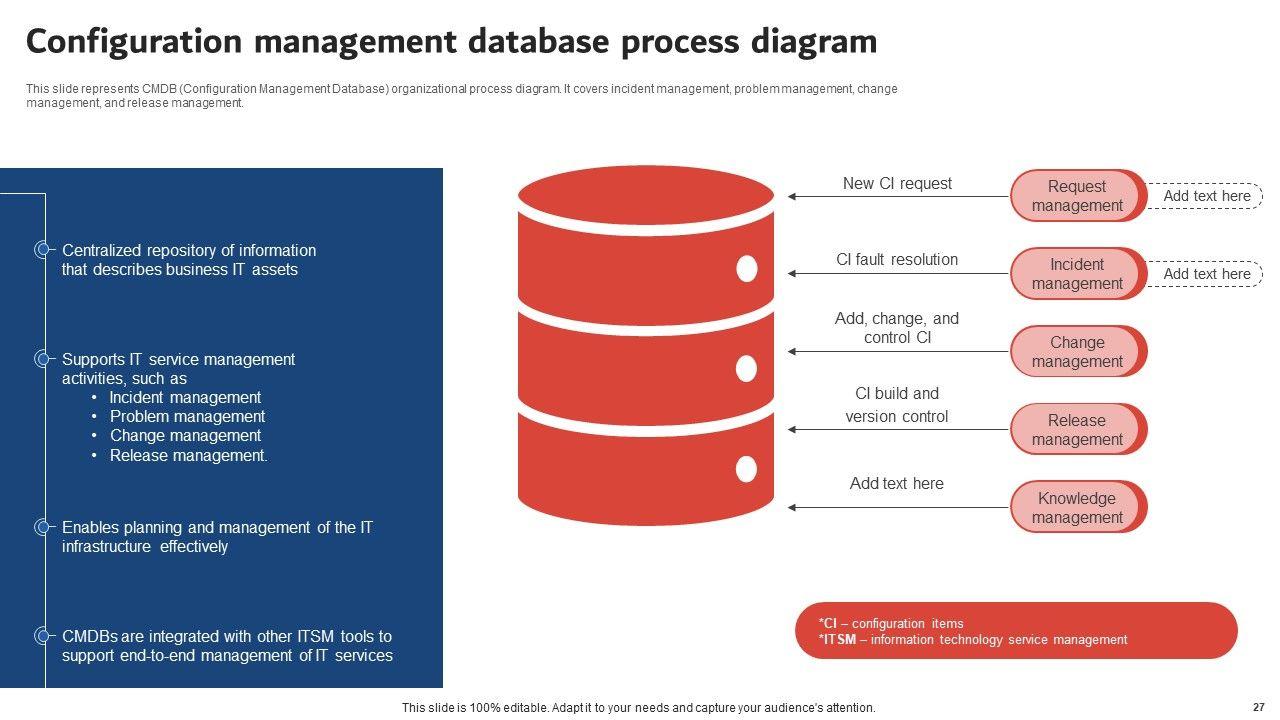 Configuration management database process diagram

This slide represents CMDB (Configuration Management Database) organizational process diagram. It covers incident management, problem management, change management, and release management.

Centralized repository of information that describes business IT assets

Supports IT service management activities, such as
• Incident management
• Problem management
• Change management
• Release management.

Enables planning and management of the IT infrastructure effectively

CMDBs are integrated with other ITSM tools to support end-to-end management of IT services

New CI request

Request management

Add text here

CI fault resolution

Incident management

Add text here

Add, change, and control CI

Change management

CI build and version control

Release management

Add text here

Knowledge management

*CI – configuration items
*ITSM – information technology service management

This slide is 100% editable. Adapt it to your needs and capture your audience's attention.

27